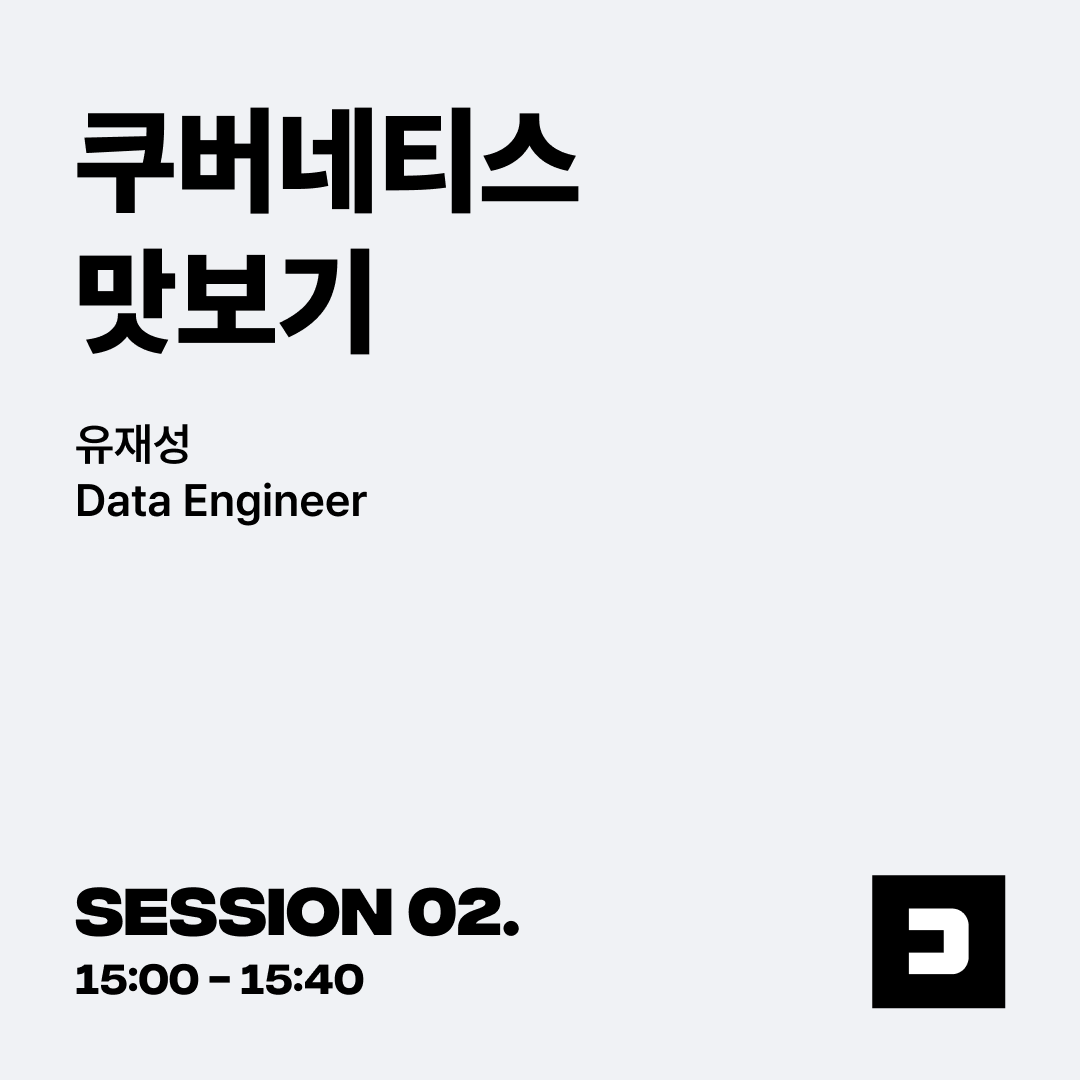 쿠버네티스
맛보기

유재성
Data Engineer

SESSION 02.
15:00 - 15:40